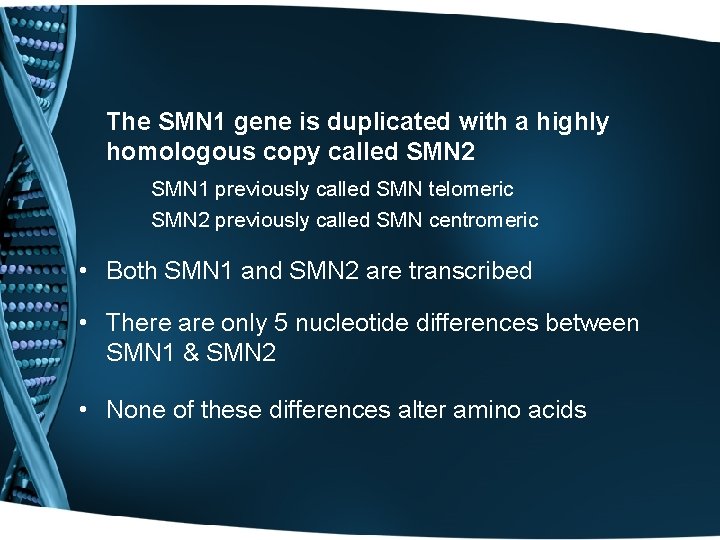 The SMN1 gene is duplicated with a highly homologous copy called SMN2

SMN1 previously called SMN telomeric

SMN2 previously called SMN centromeric

• Both SMN1 and SMN2 are transcribed

• There are only 5 nucleotide differences between SMN1 & SMN2

• None of these differences alter amino acids